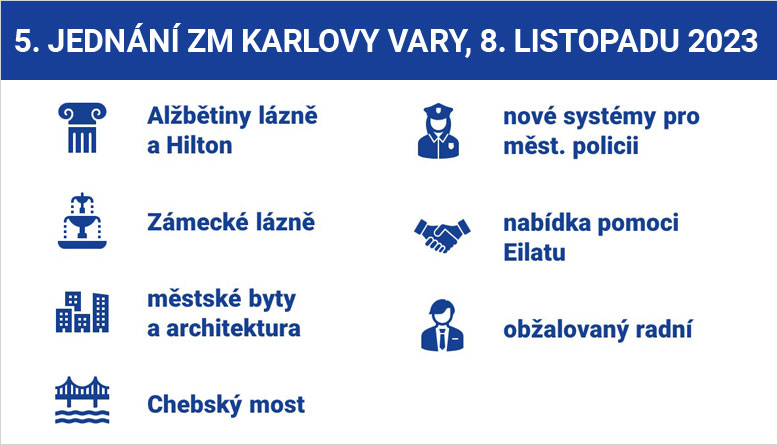 5. JEDNÁNÍ ZM KARLOVY VARY, 8. LISTOPADU 2023

Alžbětiny lázně a Hilton

Zámecké lázně

městské byty a architektura

Chebský most

nové systémy pro měst. policii

nabídka pomoci Eilatu

obžalovaný radní